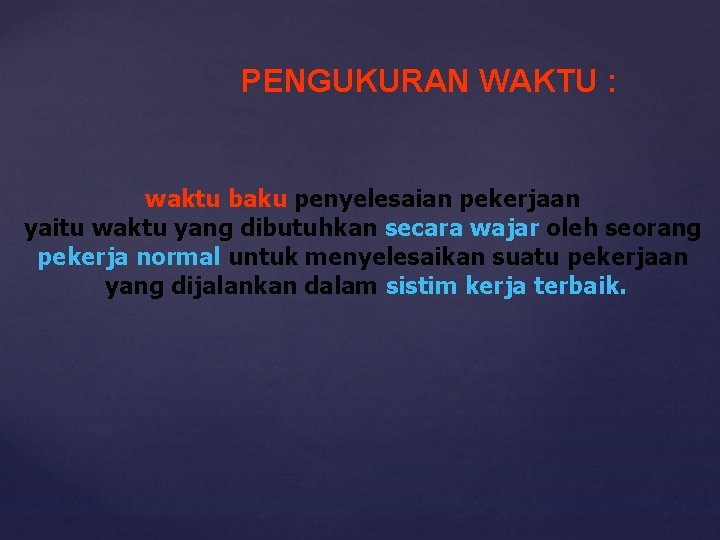 PENGUKURAN WAKTU :

waktu baku penyelesaian pekerjaan
yaitu waktu yang dibutuhkan secara wajar oleh seorang pekerja normal untuk menyelesaikan suatu pekerjaan yang dijalankan dalam sistim kerja terbaik.